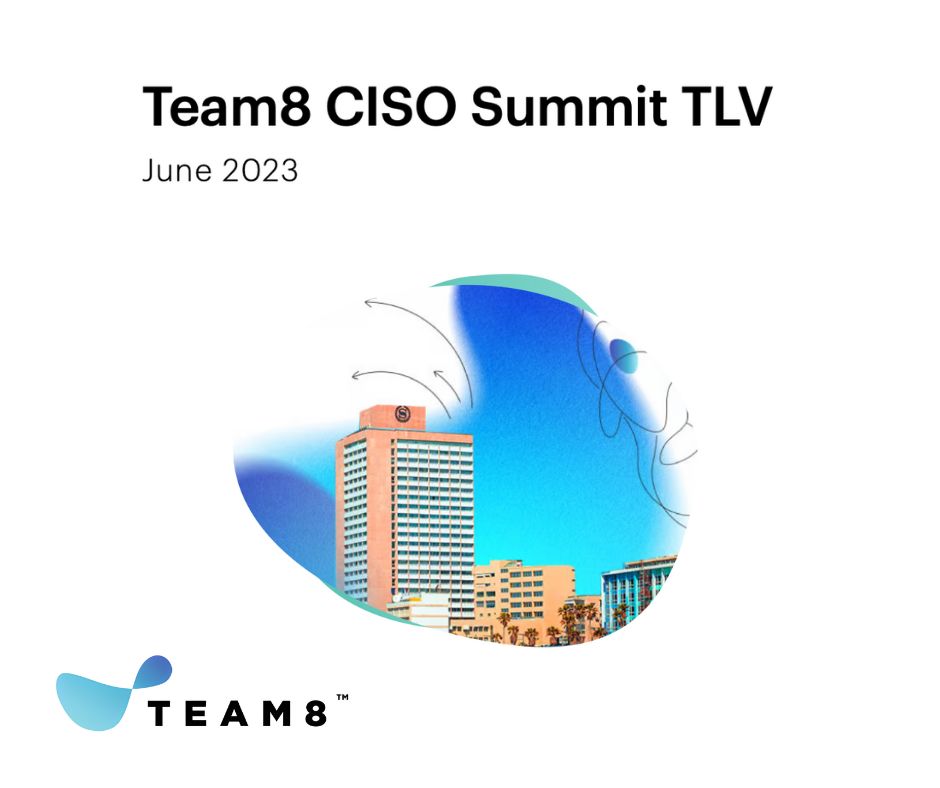 Team8 CISO Summit TLV

June 2023

TEAM8™